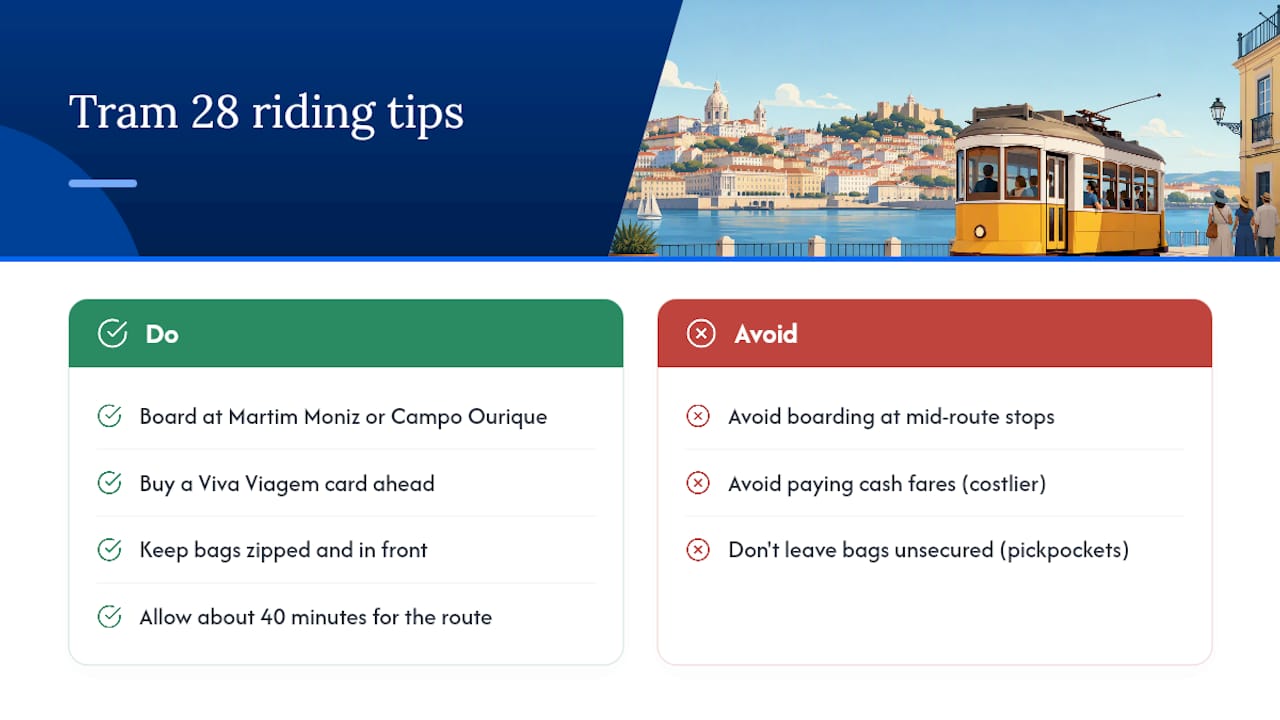 Tram 28 riding tips

Do

Board at Martim Moniz or Campo Ourique

Buy a Viva Viagem card ahead

Keep bags zipped and in front

Allow about 40 minutes for the route

Avoid

Avoid boarding at mid-route stops

Avoid paying cash fares (costlier)

Don't leave bags unsecured (pickpockets)